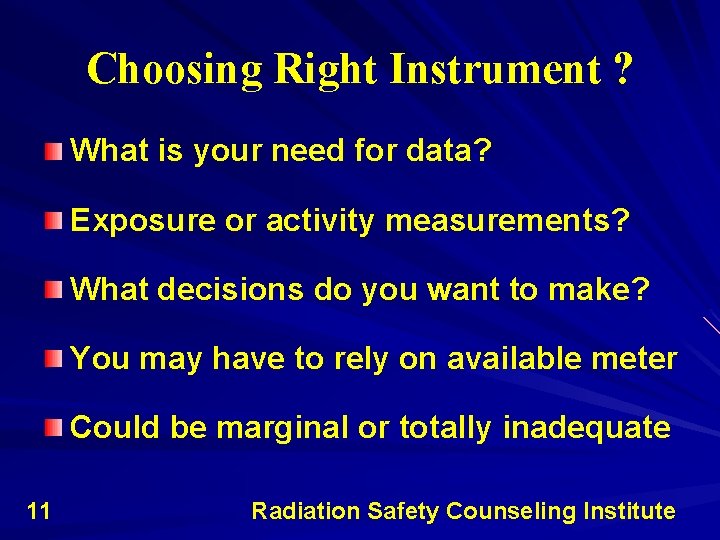 Choosing Right Instrument ?

What is your need for data?

Exposure or activity measurements?

What decisions do you want to make?

You may have to rely on available meter

Could be marginal or totally inadequate

11

Radiation Safety Counseling Institute